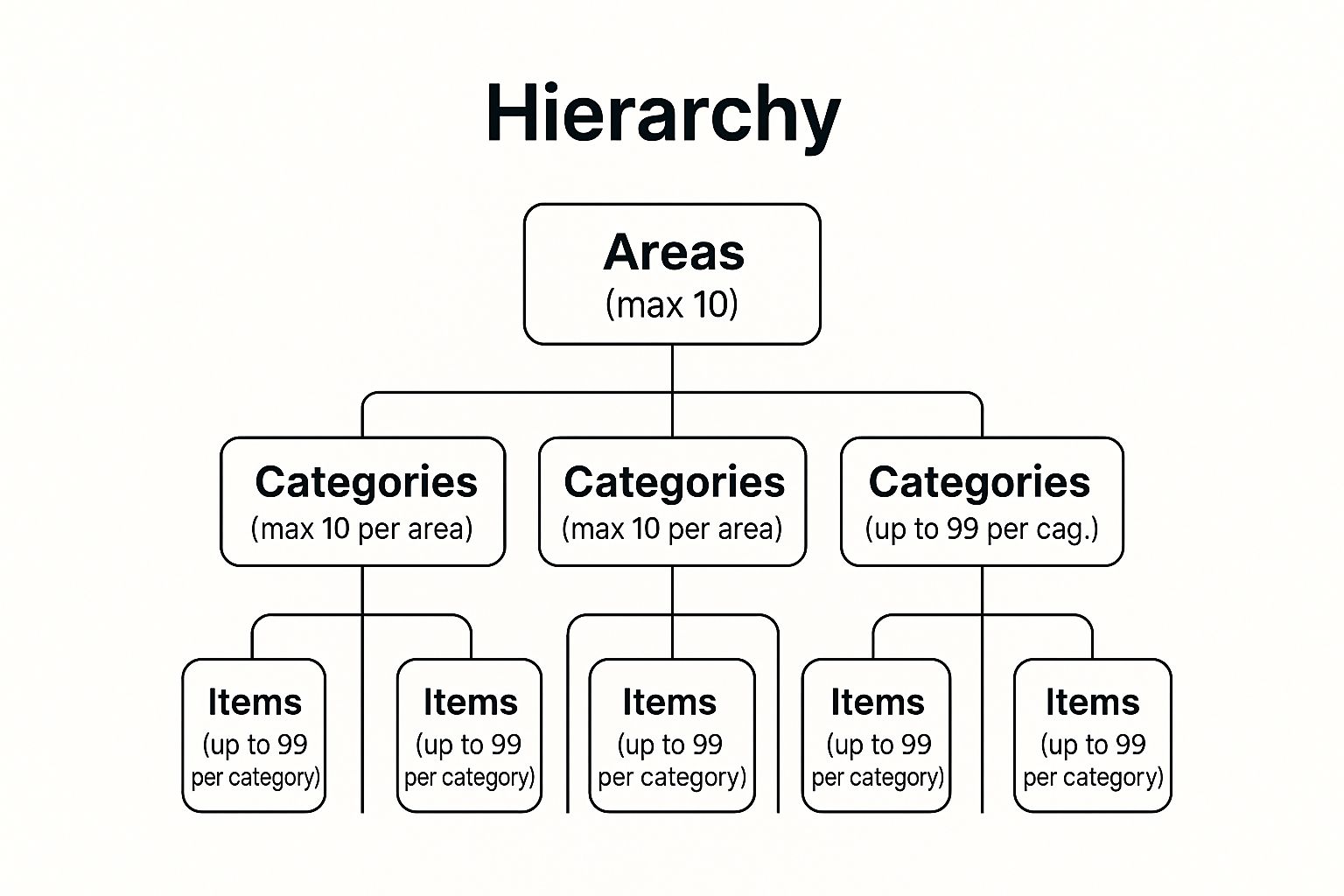 Hierarchy

Areas
(max 10)

Categories
(max 10 per area)

Categories
(max 10 per area)

Categories
(up to 99 per cag.)

Items
(up to 99 per category)

Items
(up to 99 per category)

Items
(up to 99 per category)

Items
(up to 99 per category)

Items
(up to 99 per category)